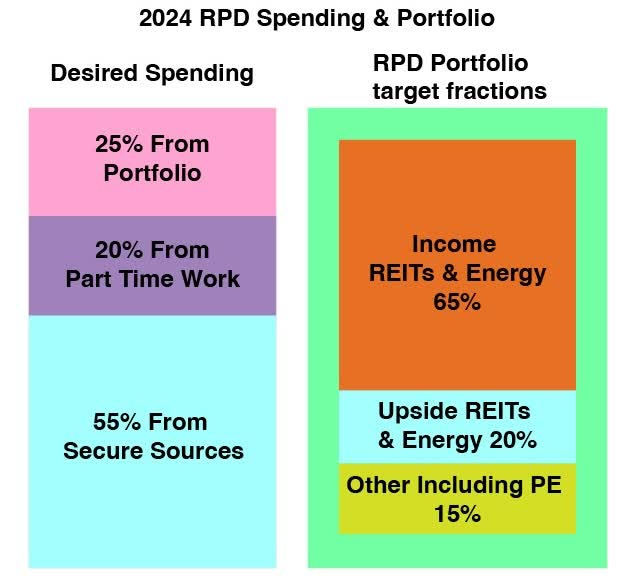 2024 RPD Spending & Portfolio

Desired Spending

25% From Portfolio

20% From Part Time Work

55% From Secure Sources

RPD Portfolio target fractions

Income REITs & Energy 65%

Upside REITs & Energy 20%

Other Including PE 15%